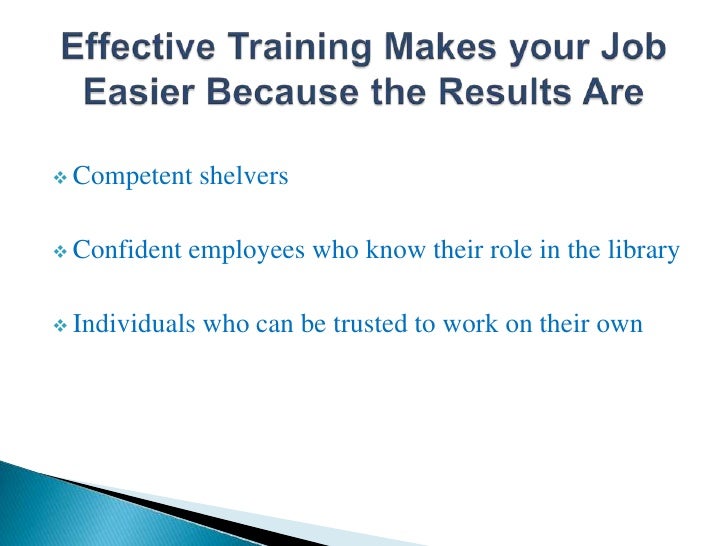 Effective Training Makes your Job Easier Because the Results Are

❖ Competent shelvers

❖ Confident employees who know their role in the library

❖ Individuals who can be trusted to work on their own